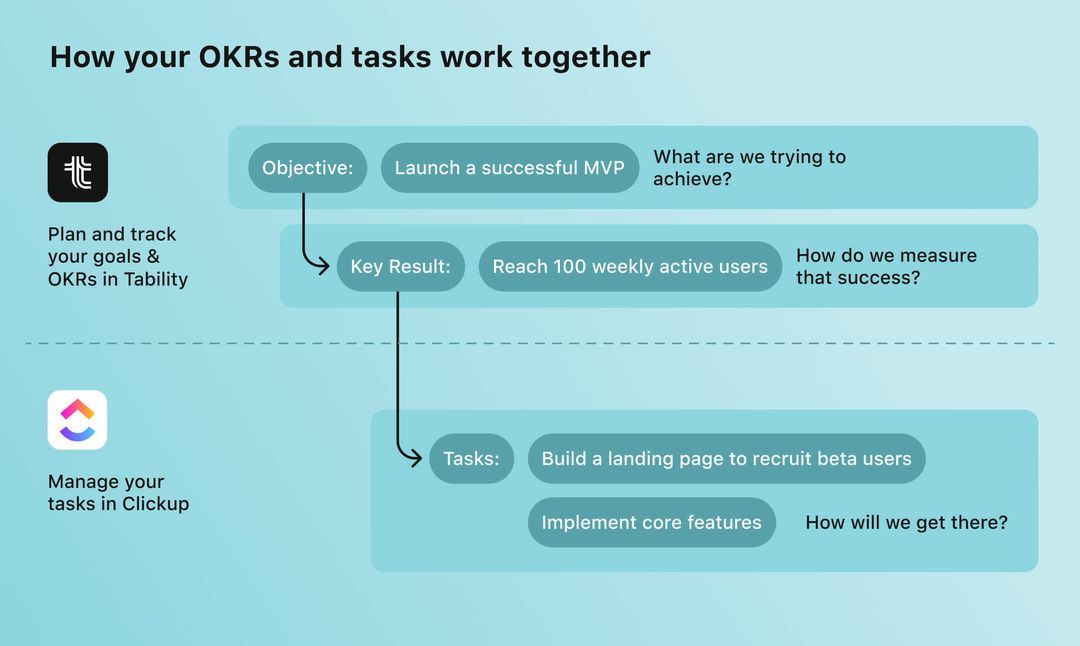 How your OKRs and tasks work together

Plan and track your goals & OKRs in Tability

Objective: Launch a successful MVP What are we trying to achieve?

Key Result: Reach 100 weekly active users How do we measure that success?

Manage your tasks in Clickup

Tasks: Build a landing page to recruit beta users

Implement core features How will we get there?